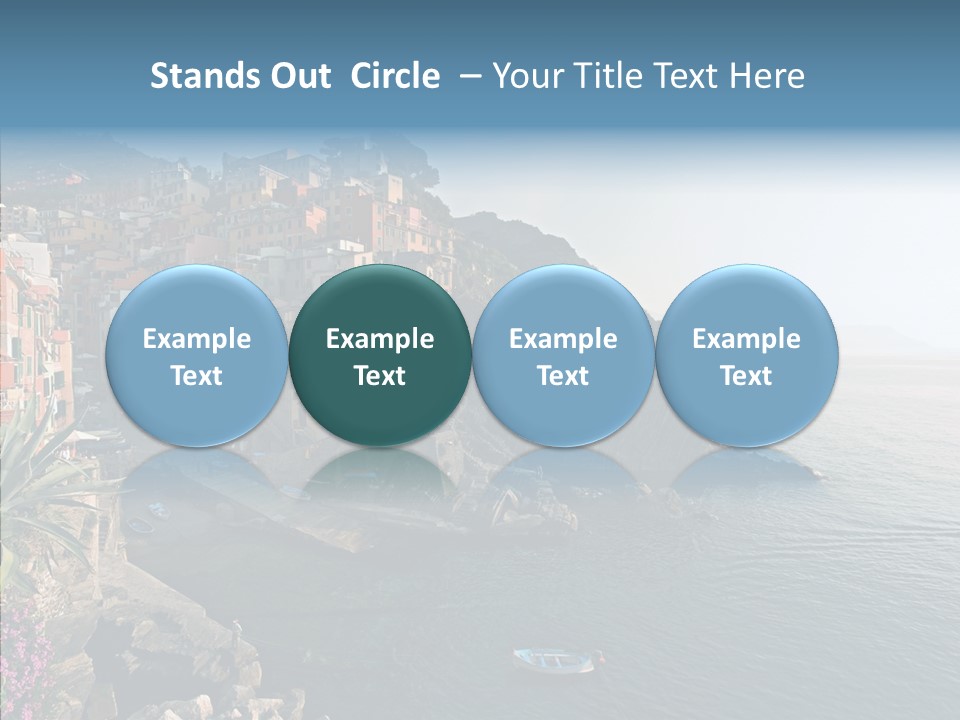 Stands Out Circle – Your Title Text Here

Example Text

Example Text

Example Text

Example Text